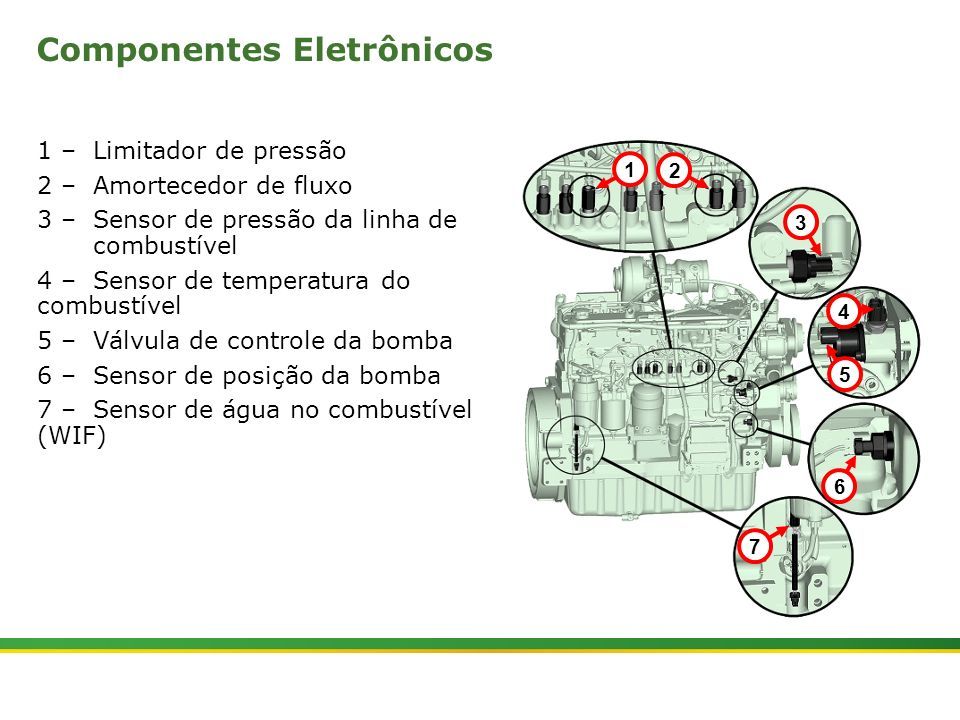 Componentes Eletrônicos

1 – Limitador de pressão
2 – Amortecedor de fluxo
3 – Sensor de pressão da linha de combustível
4 – Sensor de temperatura do combustível
5 – Válvula de controle da bomba
6 – Sensor de posição da bomba
7 – Sensor de água no combustível (WIF)

1
2
3
4
5
6
7